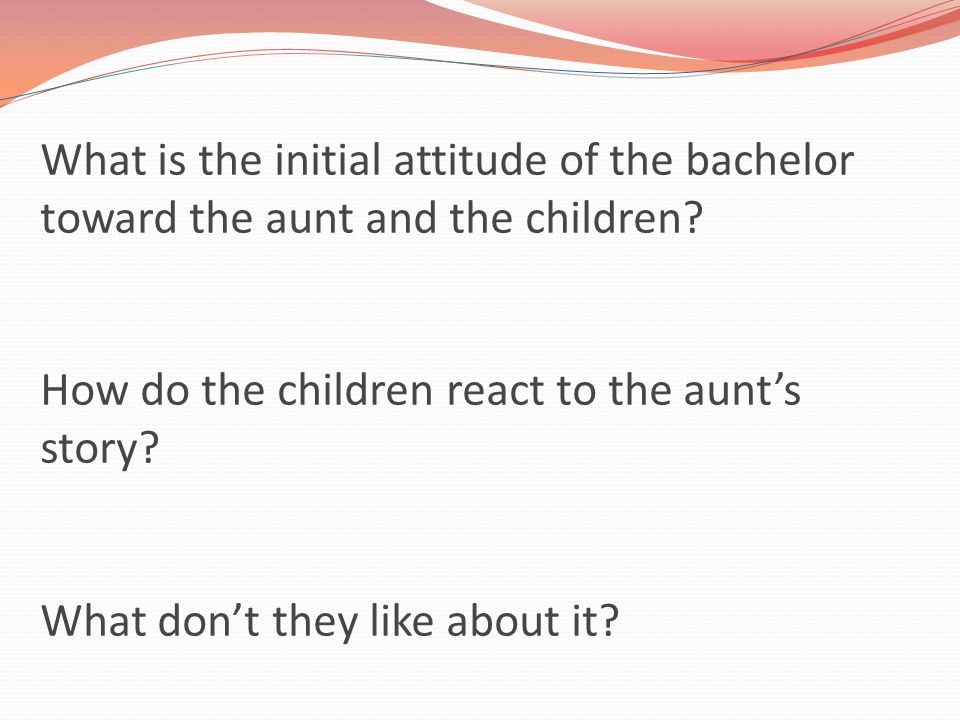 What is the initial attitude of the bachelor toward the aunt and the children?

How do the children react to the aunt’s story?

What don’t they like about it?